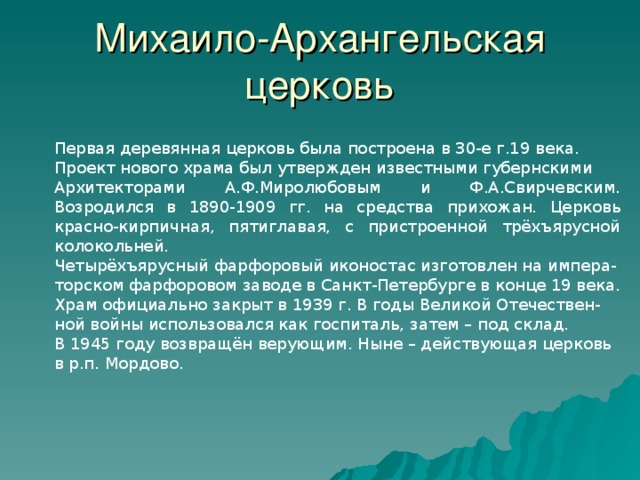 Михаило-Архангельская церковь

Первая деревянная церковь была построена в 30-е г.19 века. Проект нового храма был утвержден известными губернскими Архитекторами А.Ф.Миролюбовым и Ф.А.Свирчевским. Возродился в 1890-1909 гг. на средства прихожан. Церковь красно-кирпичная, пятиглавая, с пристроенной трёхъярусной колокольней.
Четырёхъярусный фарфоровый иконостас изготовлен на императорском фарфоровом заводе в Санкт-Петербурге в конце 19 века. Храм официально закрыт в 1939 г. В годы Великой Отечественной войны использовался как госпиталь, затем – под склад.
В 1945 году возвращён верующим. Ныне – действующая церковь в р.п. Мордово.